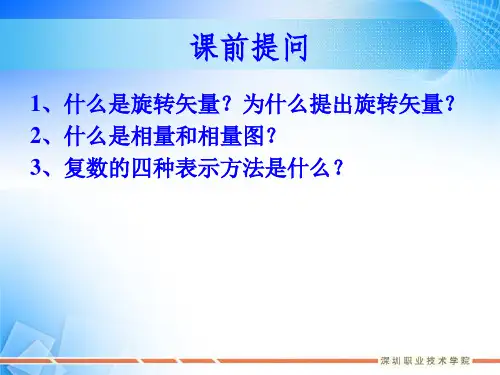 课前提问

1、什么是旋转矢量？为什么提出旋转矢量？
2、什么是相量和相量图?
3、复数的四种表示方法是什么？

深圳职业技术学院